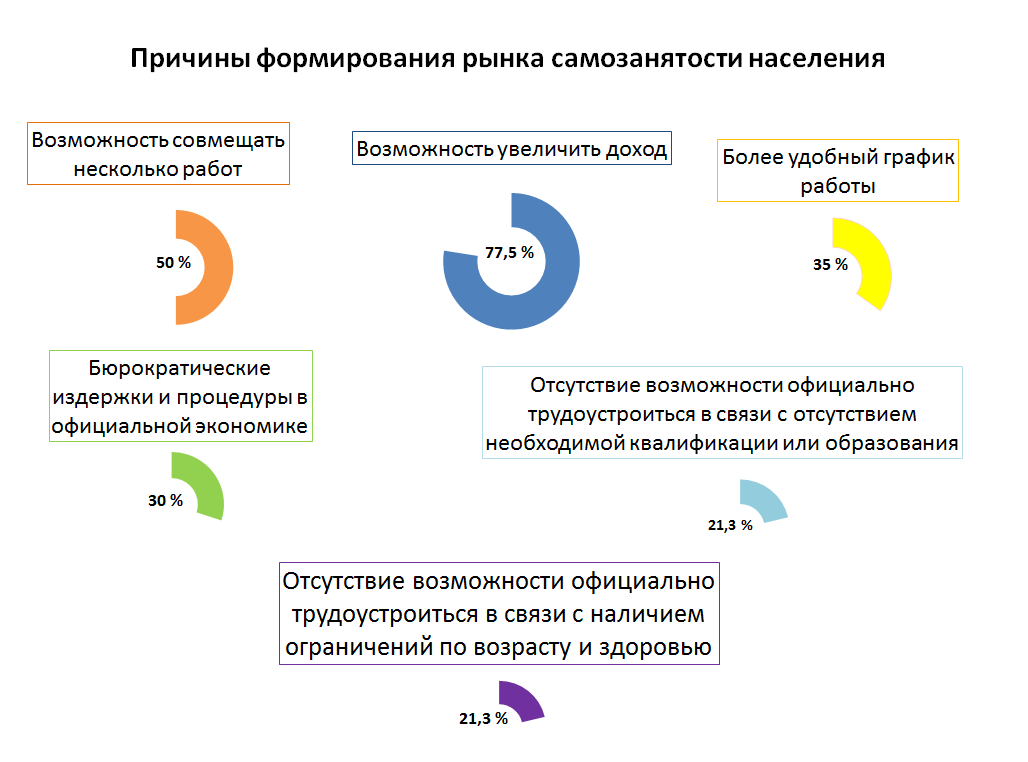 Причины формирования рынка самозанятости населения

Возможность совмещать несколько работ

50 %

Возможность увеличить доход

77,5 %

Более удобный график работы

35 %

Бюрократические издержки и процедуры в официальной экономике

30 %

Отсутствие возможности официально трудоустроиться в связи с отсутствием необходимой квалификации или образования

21,3 %

Отсутствие возможности официально трудоустроиться в связи с наличием ограничений по возрасту и здоровью

21,3 %